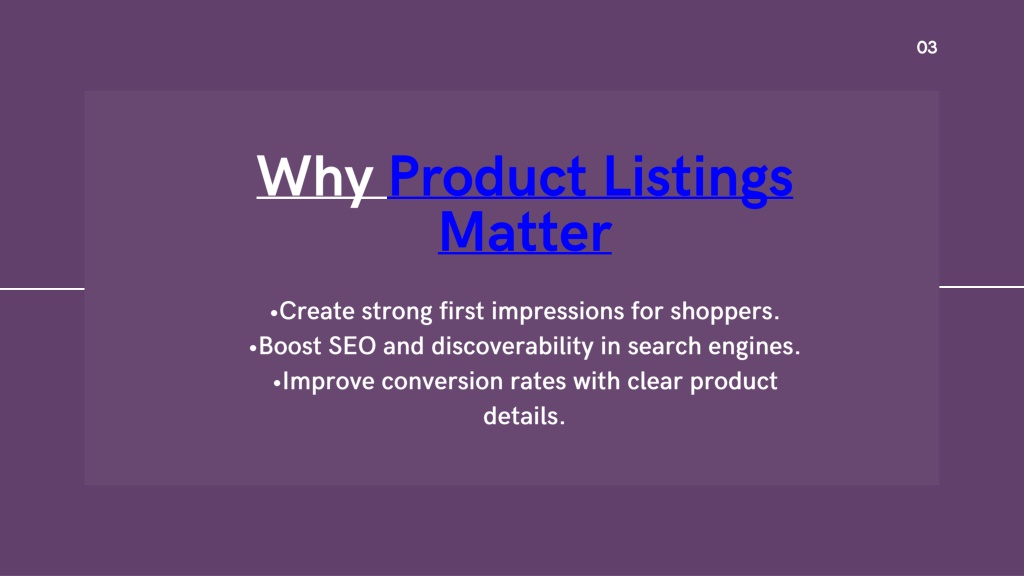 03

Why Product Listings Matter

•Create strong first impressions for shoppers.
•Boost SEO and discoverability in search engines.
•Improve conversion rates with clear product details.